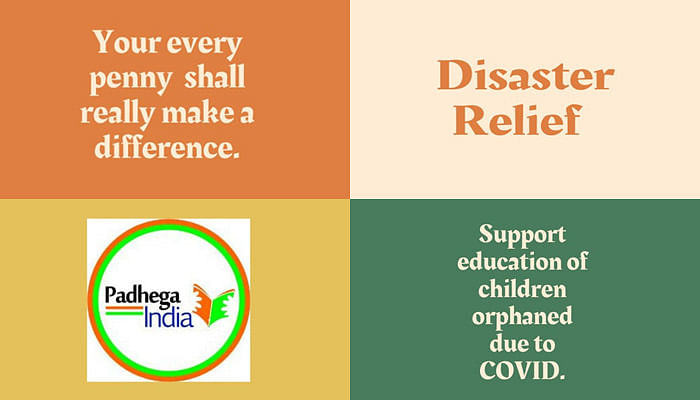 Your every penny shall really make a difference.

Disaster Relief

Padhega India

Support education of children orphaned due to COVID.